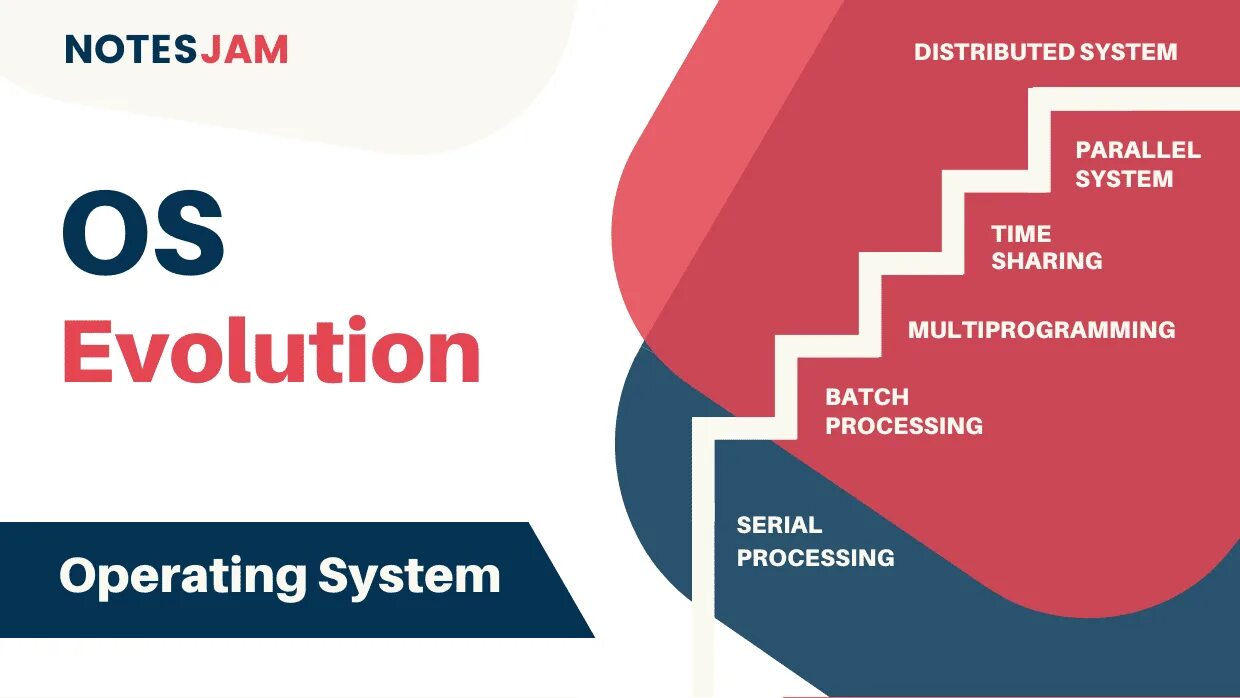 NOTESJAM

OS
Evolution

Operating System

DISTRIBUTED SYSTEM

PARALLEL SYSTEM

TIME SHARING

MULTIPROGRAMMING

BATCH PROCESSING

SERIAL PROCESSING